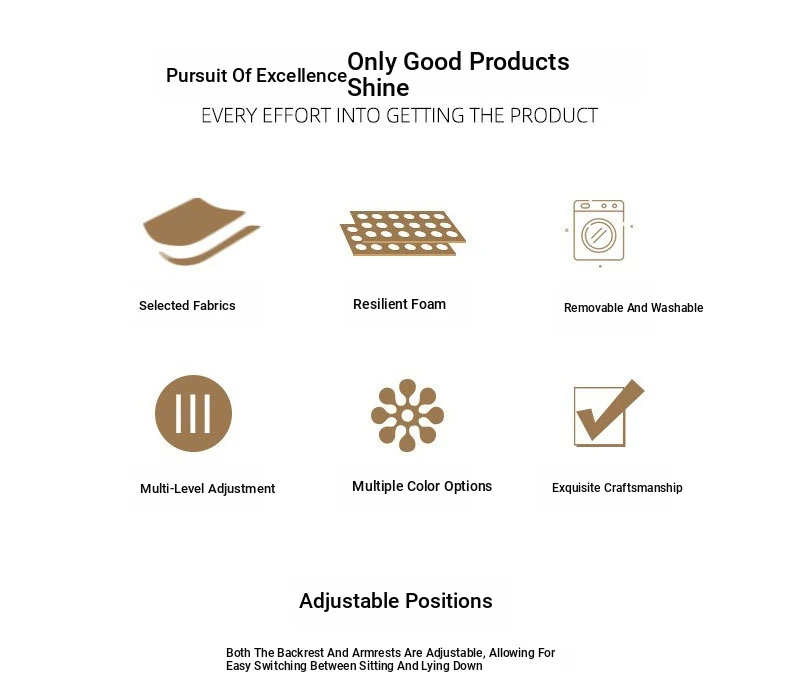 Pursuit Of Excellence Only Good Products Shine

EVERY EFFORT INTO GETTING THE PRODUCT

Selected Fabrics

Resilient Foam

Removable And Washable

Multi-Level Adjustment

Multiple Color Options

Exquisite Craftsmanship

Adjustable Positions

Both The Backrest And Armrests Are Adjustable, Allowing For Easy Switching Between Sitting And Lying Down